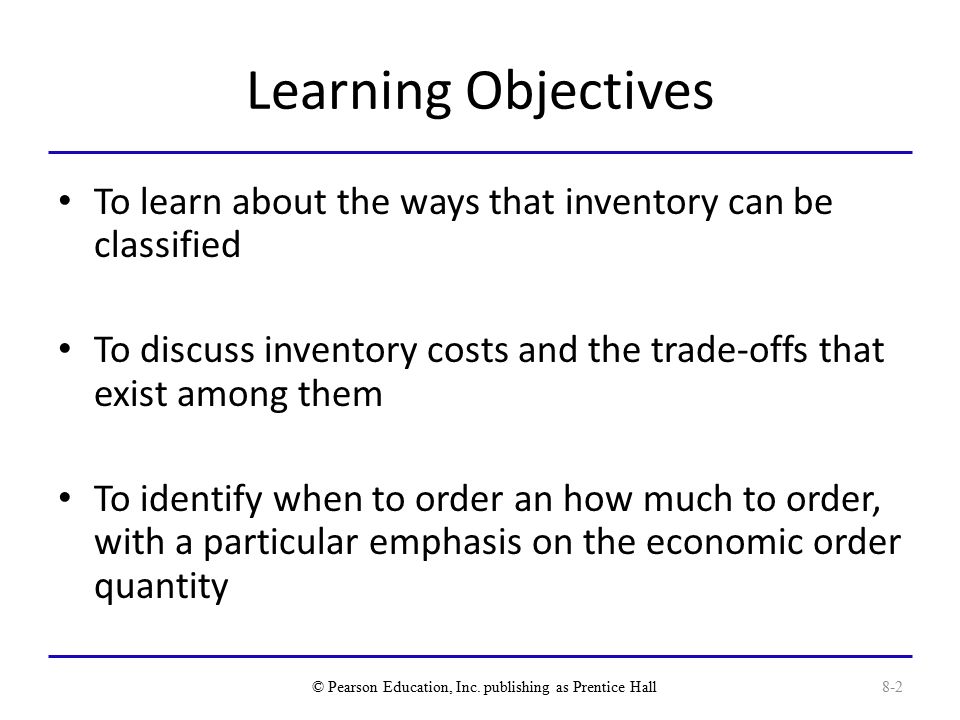 Learning Objectives

• To learn about the ways that inventory can be classified

• To discuss inventory costs and the trade-offs that exist among them

• To identify when to order an how much to order, with a particular emphasis on the economic order quantity

© Pearson Education, Inc. publishing as Prentice Hall

8-2